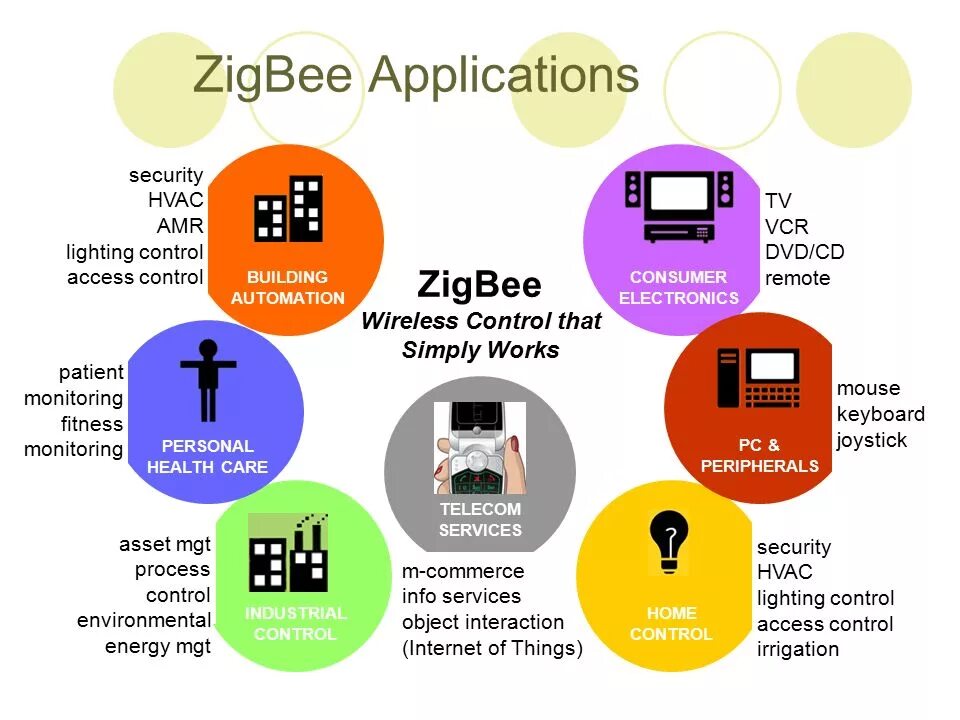 ZigBee Applications

security
HVAC
AMR
lighting control
access control

BUILDING AUTOMATION

ZigBee
Wireless Control that Simply Works

CONSUMER ELECTRONICS

TV
VCR
DVD/CD
remote

patient monitoring
fitness monitoring

PERSONAL HEALTH CARE

PC & PERIPHERALS

mouse
keyboard
joystick

TELECOM SERVICES

asset mgt
process control
environmental
energy mgt

INDUSTRIAL CONTROL

m-commerce
info services
object interaction
(Internet of Things)

HOME CONTROL

security
HVAC
lighting control
access control
irrigation